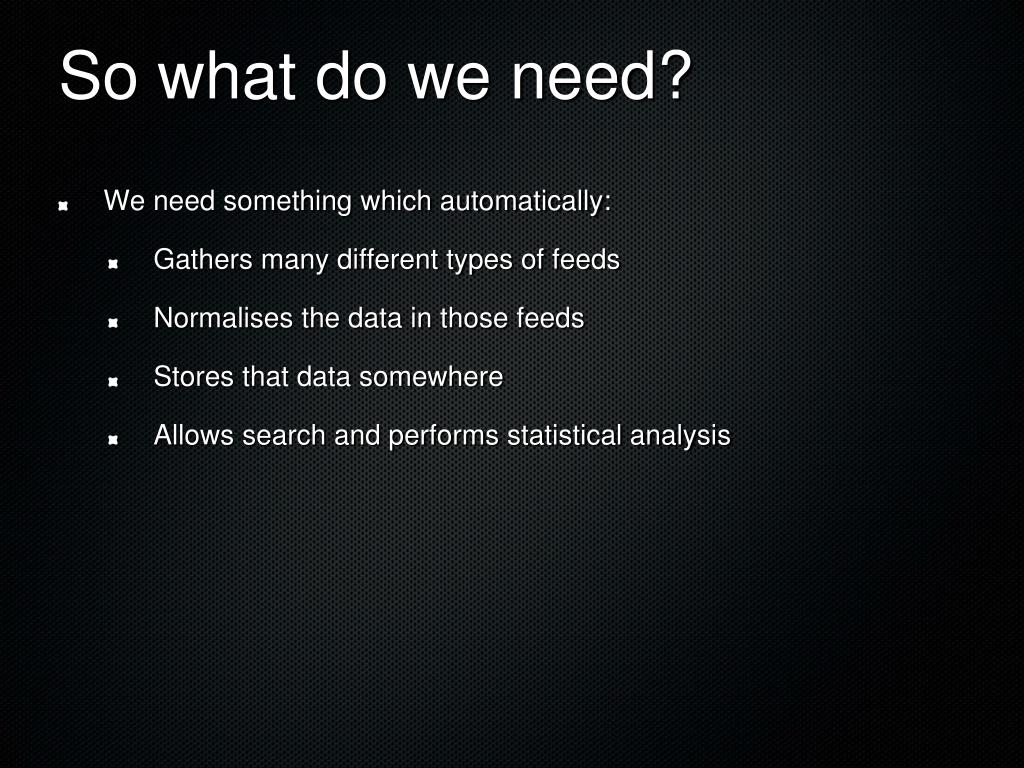 So what do we need?

We need something which automatically:

Gathers many different types of feeds

Normalises the data in those feeds

Stores that data somewhere

Allows search and performs statistical analysis